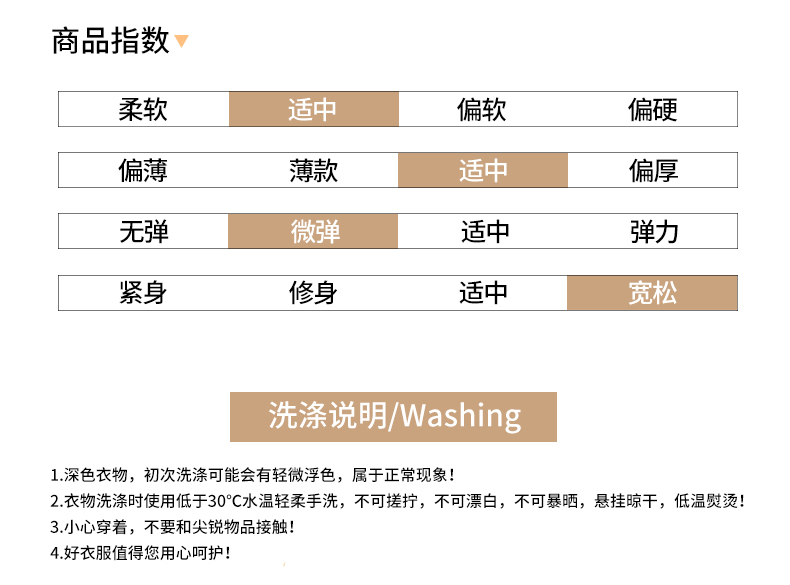 商品指数

| 柔软 | 适中 | 偏软 | 偏硬 |
|---|---|---|---|
| 偏薄 | 薄款 | 适中 | 偏厚 |
| 无弹 | 微弹 | 适中 | 弹力 |
| 紧身 | 修身 | 适中 | 宽松 |

洗涤说明/Washing

1.深色衣物，初次洗涤可能会有轻微浮色，属于正常现象！
2.衣物洗涤时使用低于30°C水温轻柔手洗，不可搓拧，不可漂白，不可暴晒，悬挂晾干，低温熨烫！
3.小心穿着，不要和尖锐物品接触！
4.好衣服值得您用心呵护！